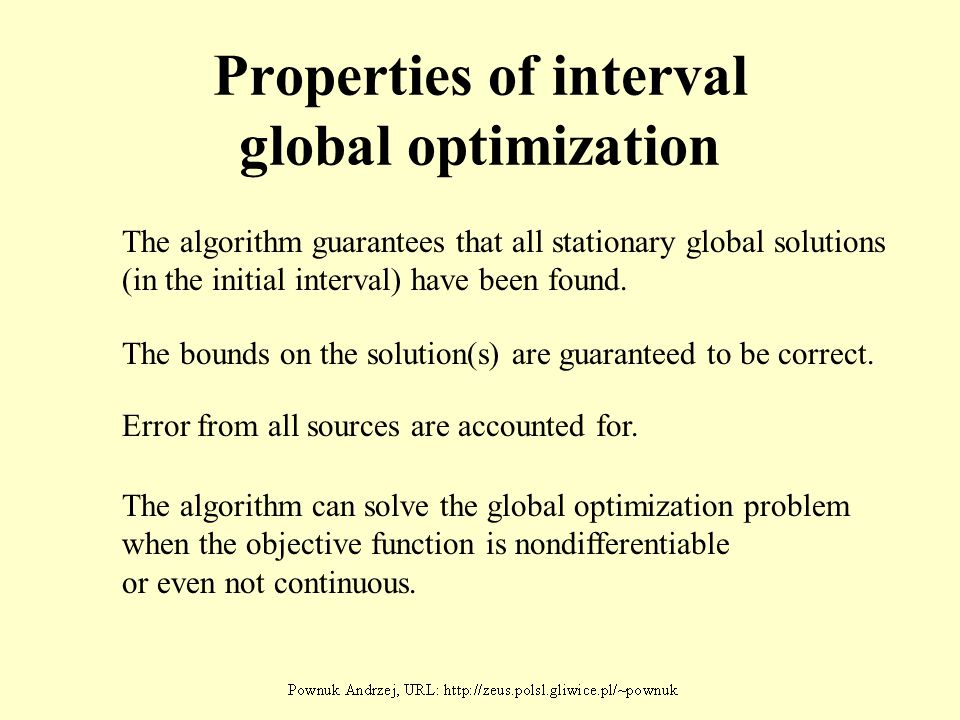 Properties of interval global optimization

The algorithm guarantees that all stationary global solutions (in the initial interval) have been found.

The bounds on the solution(s) are guaranteed to be correct.

Error from all sources are accounted for.

The algorithm can solve the global optimization problem when the objective function is nondifferentiable or even not continuous.

Pownuk Andrzej, URL: http://zeus.polsl.gliwice.pl/~pownuk